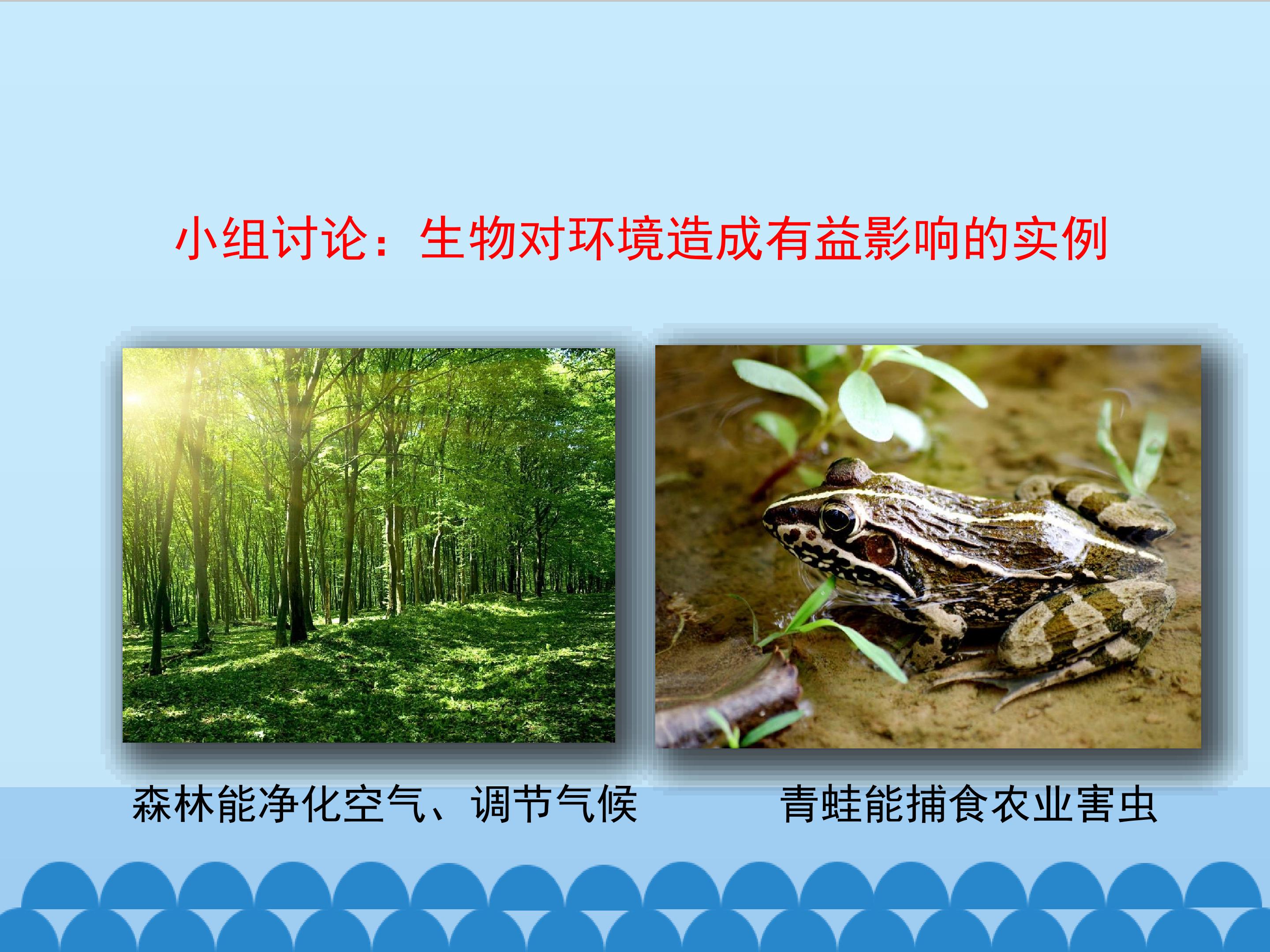 小组讨论：生物对环境造成有益影响的实例

森林能净化空气、调节气候

青蛙能捕食农业害虫